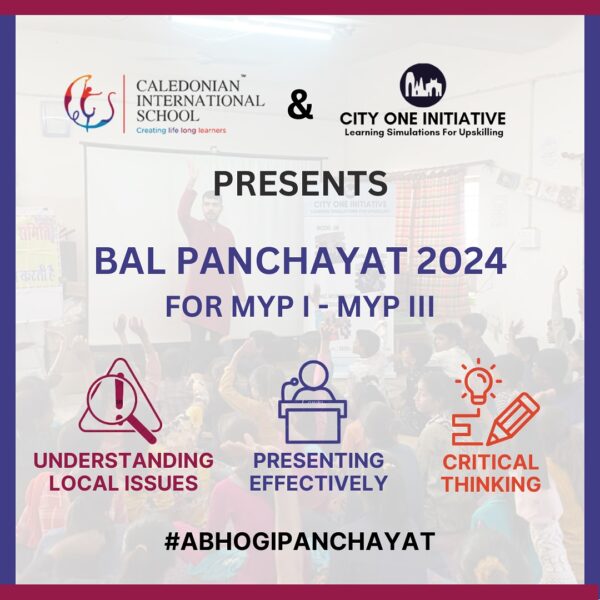 CALEDONIAN™ INTERNATIONAL SCHOOL
Creating life long learners

&

CITY ONE INITIATIVE
Learning Simulations For Upskilling

PRESENTS

BAL PANCHAYAT 2024
FOR MYP I - MYP III

UNDERSTANDING LOCAL ISSUES

PRESENTING EFFECTIVELY

CRITICAL THINKING

#ABHOGIPANCHAYAT